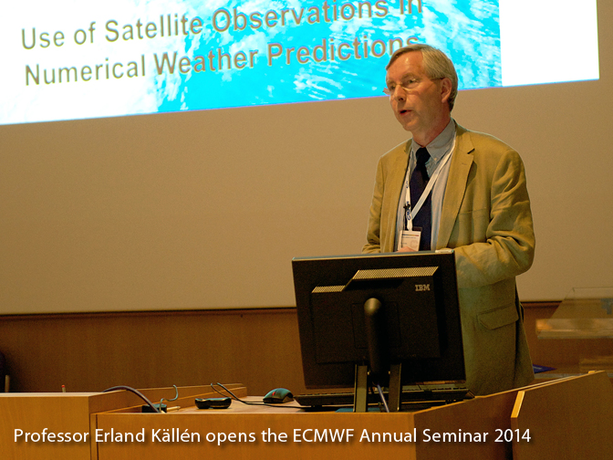 Use of Satellite Observations in
Numerical Weather Predictions

IBM

Professor Erland Källén opens the ECMWF Annual Seminar 2014